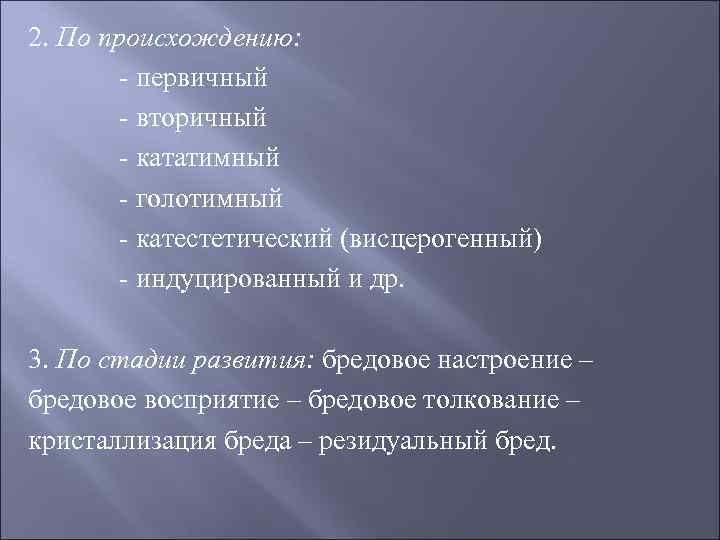 2. По происхождению:

- первичный
- вторичный
- кататимный
- голотимный
- катестетический (висцерогенный)
- индуцированный и др.

3. По стадии развития: бредовое настроение – бредовое восприятие – бредовое толкование – кристаллизация бреда – резидуальный бред.